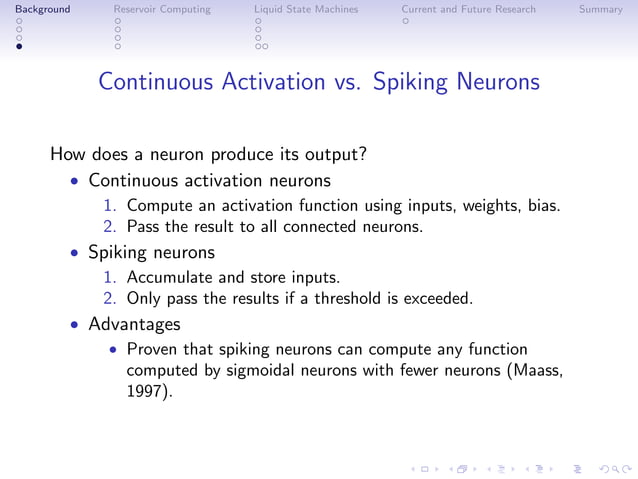 Background Reservoir Computing Liquid State Machines Current and Future Research Summary

Continuous Activation vs. Spiking Neurons

How does a neuron produce its output?

• Continuous activation neurons
1. Compute an activation function using inputs, weights, bias.
2. Pass the result to all connected neurons.

• Spiking neurons
1. Accumulate and store inputs.
2. Only pass the results if a threshold is exceeded.

• Advantages
• Proven that spiking neurons can compute any function computed by sigmoidal neurons with fewer neurons (Maass, 1997).